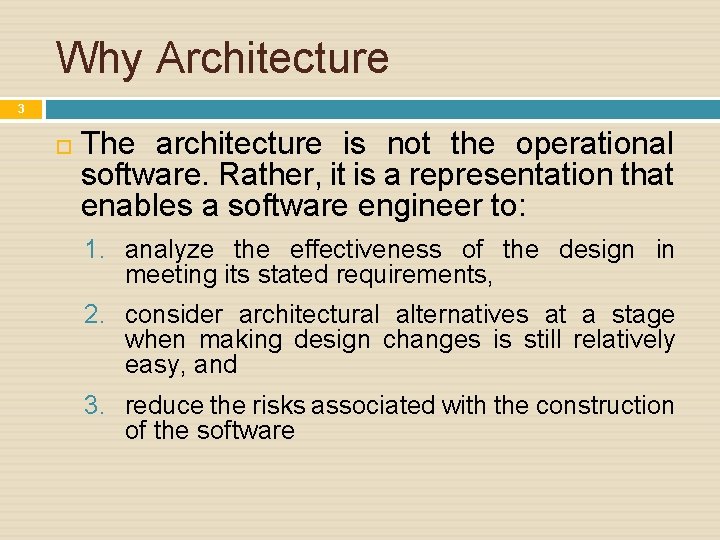 Why Architecture

3

The architecture is not the operational software. Rather, it is a representation that enables a software engineer to:

1. analyze the effectiveness of the design in meeting its stated requirements,
2. consider architectural alternatives at a stage when making design changes is still relatively easy, and
3. reduce the risks associated with the construction of the software